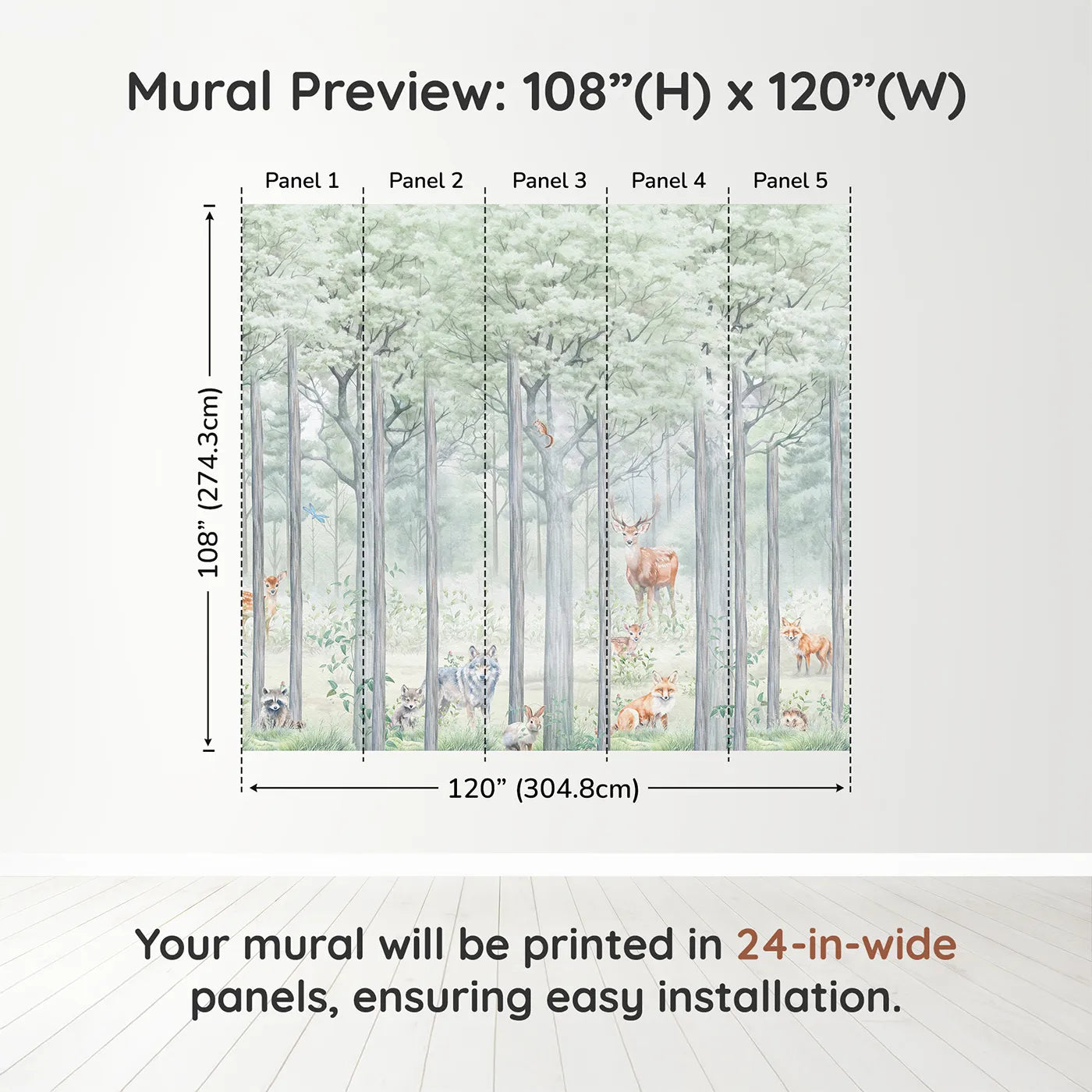 Mural Preview: 108”(H) x 120”(W)

Panel 1
Panel 2
Panel 3
Panel 4
Panel 5

108” (274.3cm)

120” (304.8cm)

Your mural will be printed in 24-in-wide panels, ensuring easy installation.